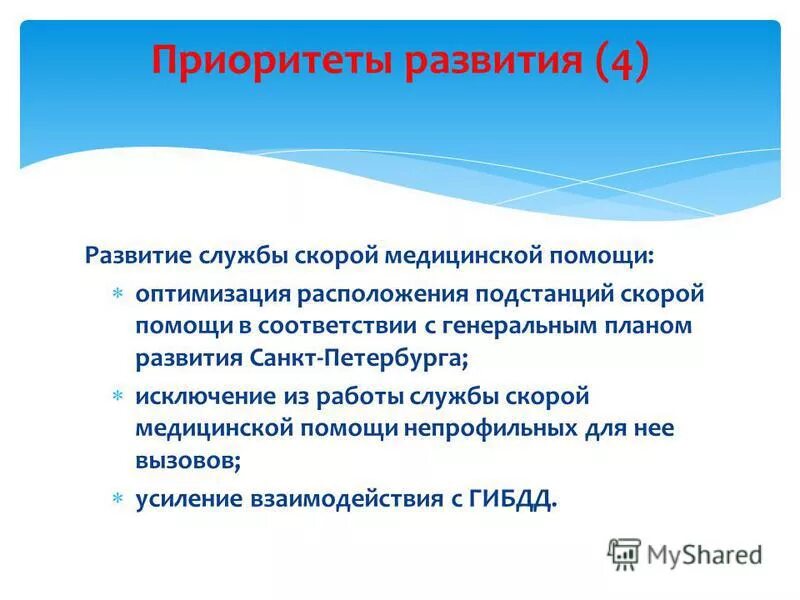 Приоритеты развития (4)

Развитие службы скорой медицинской помощи:

* оптимизация расположения подстанций скорой помощи в соответствии с генеральным планом развития Санкт-Петербурга;
* исключение из работы службы скорой медицинской помощи непрофильных для нее вызовов;
* усиление взаимодействия с ГИБДД.

MyShared